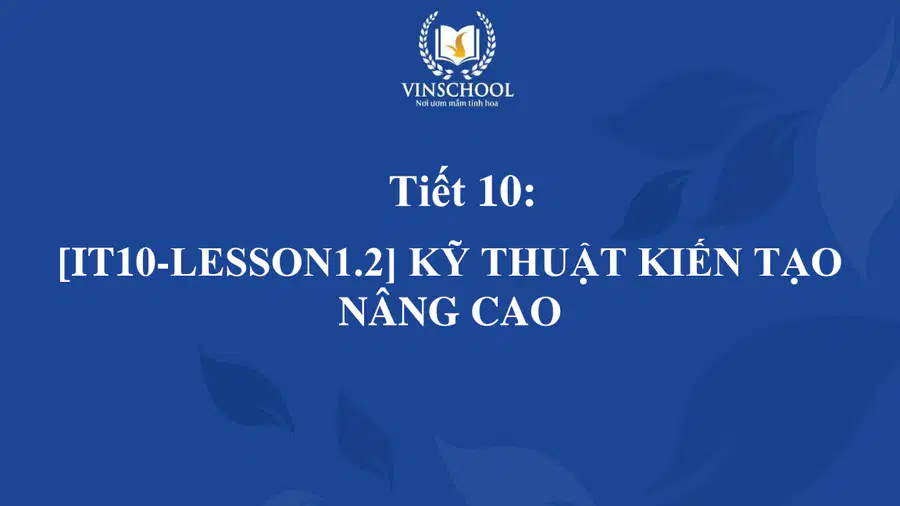 VINSCHOOL
Nơi ươm mầm tinh hoa

Tiết 10:

[IT10-LESSON1.2] KỸ THUẬT KIẾN TẠO NÂNG CAO